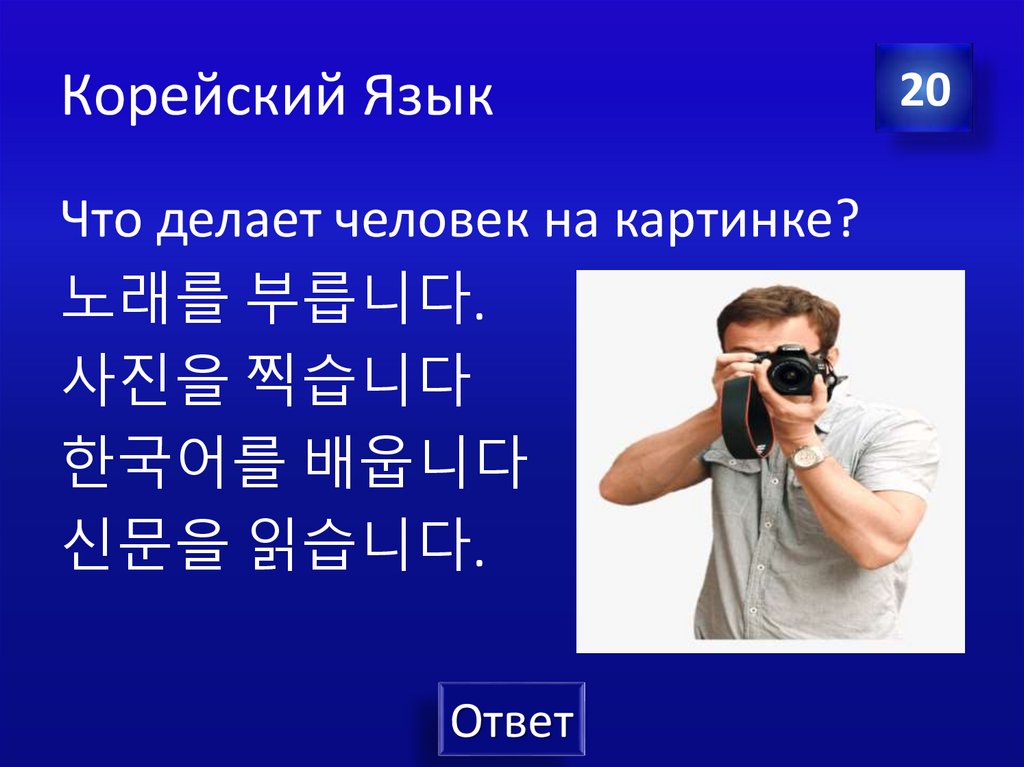 Корейский Язык

20

Что делает человек на картинке?

노래를 부릅니다.
사진을 찍습니다
한국어를 배웁니다
신문을 읽습니다.

Ответ